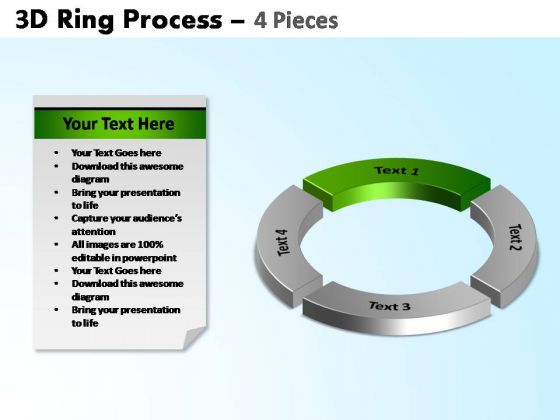 3D Ring Process – 4 Pieces

Your Text Here

- Your Text Goes here
- Download this awesome diagram
- Bring your presentation to life
- Capture your audience's attention
- All images are 100% editable in powerpoint
- Your Text Goes here
- Download this awesome diagram
- Bring your presentation to life

Text 1

Text 2

Text 3

Text 4